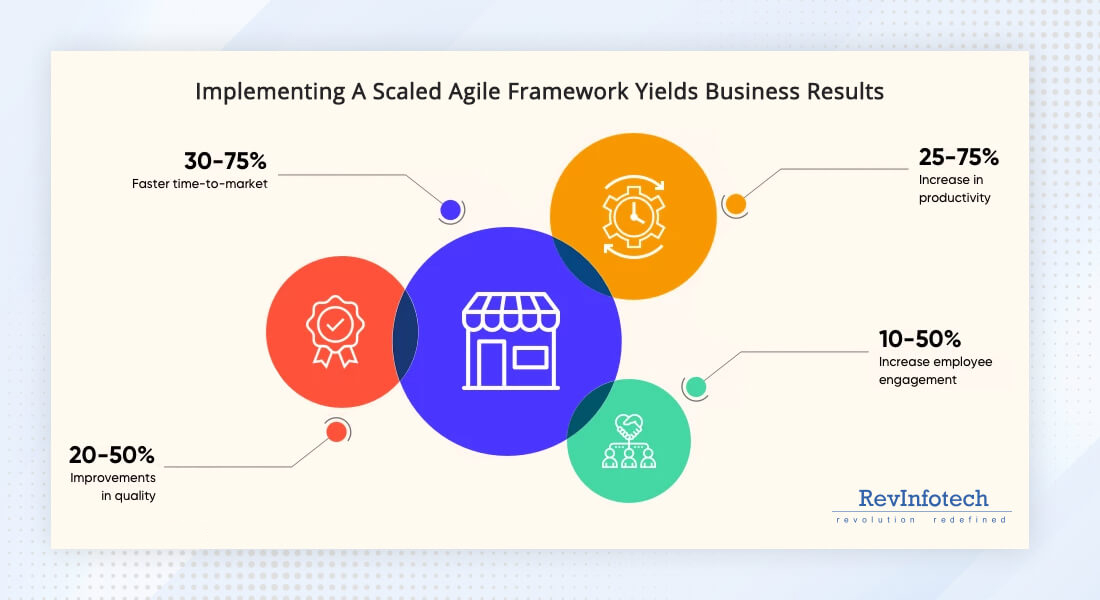 Implementing A Scaled Agile Framework Yields Business Results

30-75%
Faster time-to-market

25-75%
Increase in productivity

10-50%
Increase employee engagement

20-50%
Improvements in quality

RevInfotech
revolution redefined